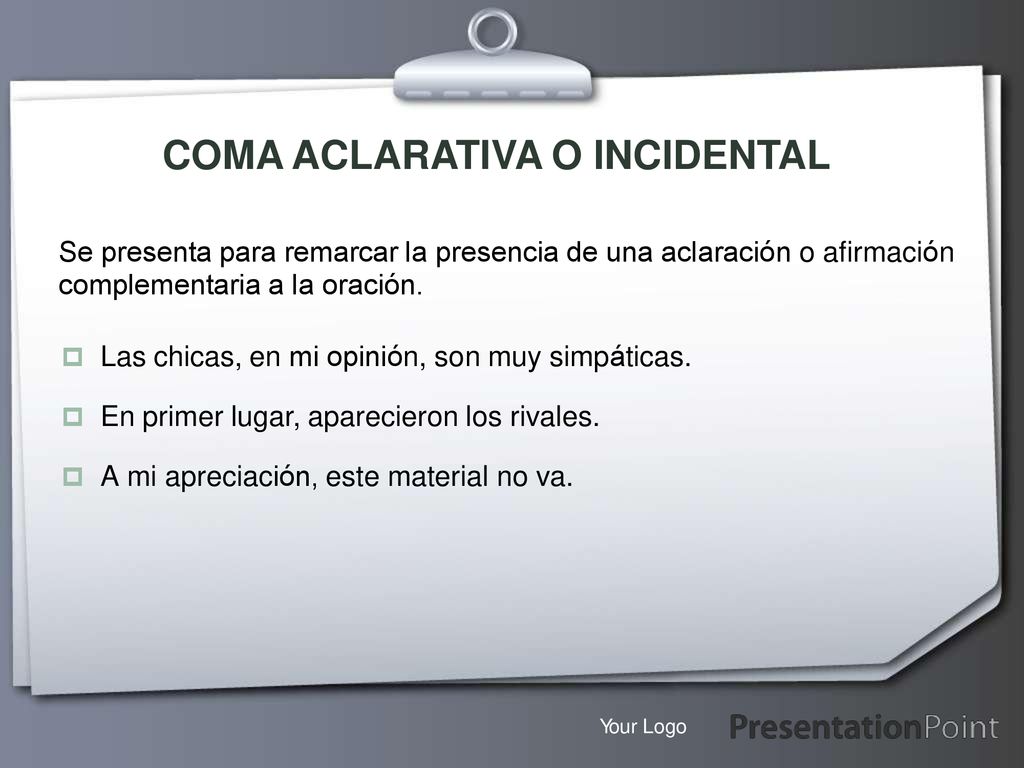 COMA ACLARATIVA O INCIDENTAL

Se presenta para remarcar la presencia de una aclaración o afirmación complementaria a la oración.

Las chicas, en mi opinión, son muy simpáticas.

En primer lugar, aparecieron los rivales.

A mi apreciación, este material no va.

Your Logo

PresentationPoint